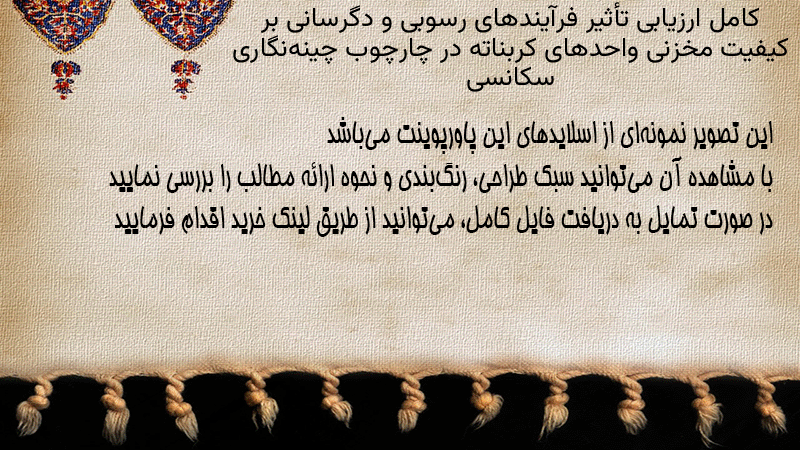 کامل ارزیابی تأثیر فرآیندهای رسوبی و دگرسانی بر کیفیت مخزنی واحدهای کربناته در چارچوب چینه‌نگاری سکانسی

این تصویر نمونه‌ای از اسلایدهای این پاورپوینت می‌باشد
با مشاهده آن می‌توانید سبک طراحی، رنگ‌بندی و نحوه ارائه مطالب را بررسی نمایید
در صورت تمایل به دریافت فایل کامل، می‌توانید از طریق لینک خرید اقدام فرمایید